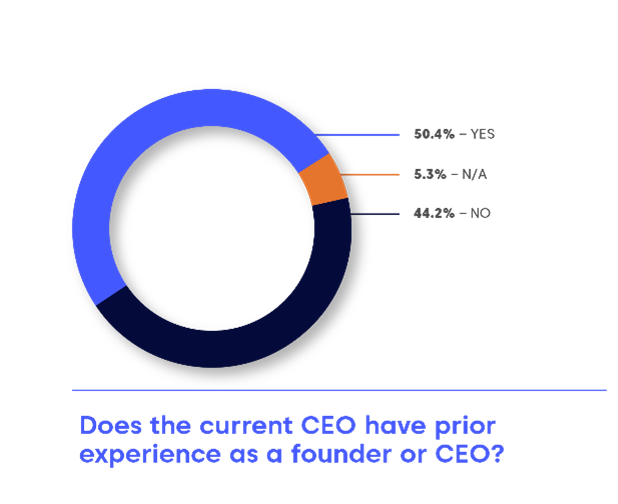 50.4% – YES

5.3% – N/A

44.2% – NO

Does the current CEO have prior experience as a founder or CEO?